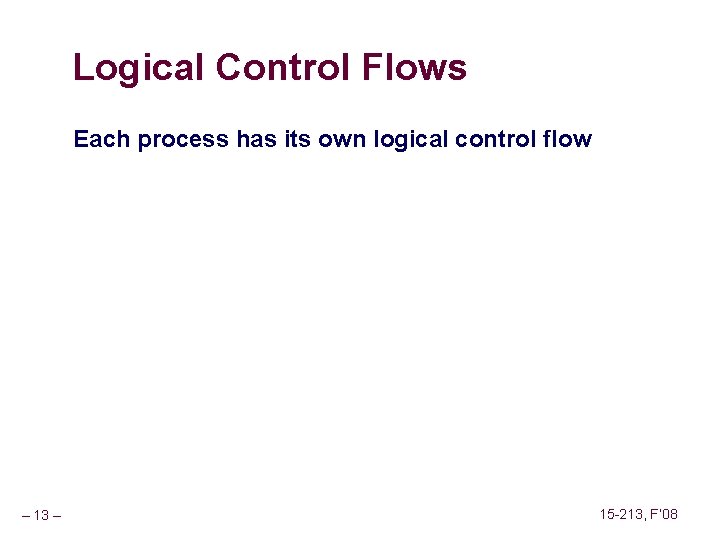 Logical Control Flows

Each process has its own logical control flow

– 13 –

15-213, F'08